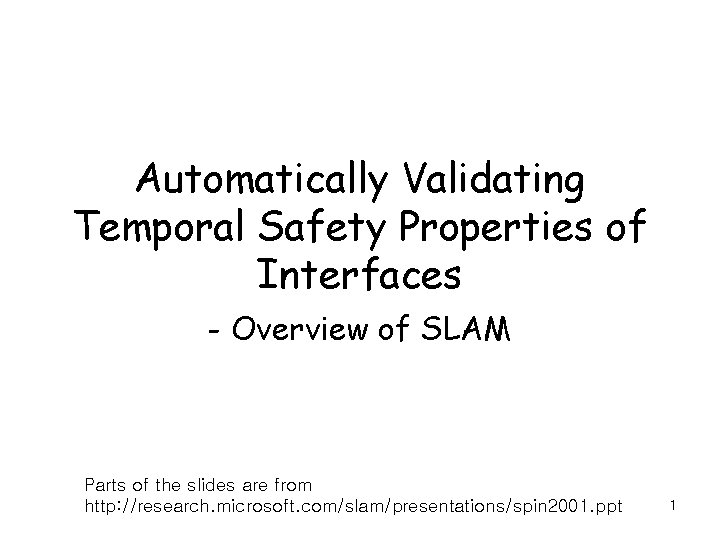 Automatically Validating Temporal Safety Properties of Interfaces

- Overview of SLAM

Parts of the slides are from http://research.microsoft.com/slam/presentations/spin2001.ppt

1